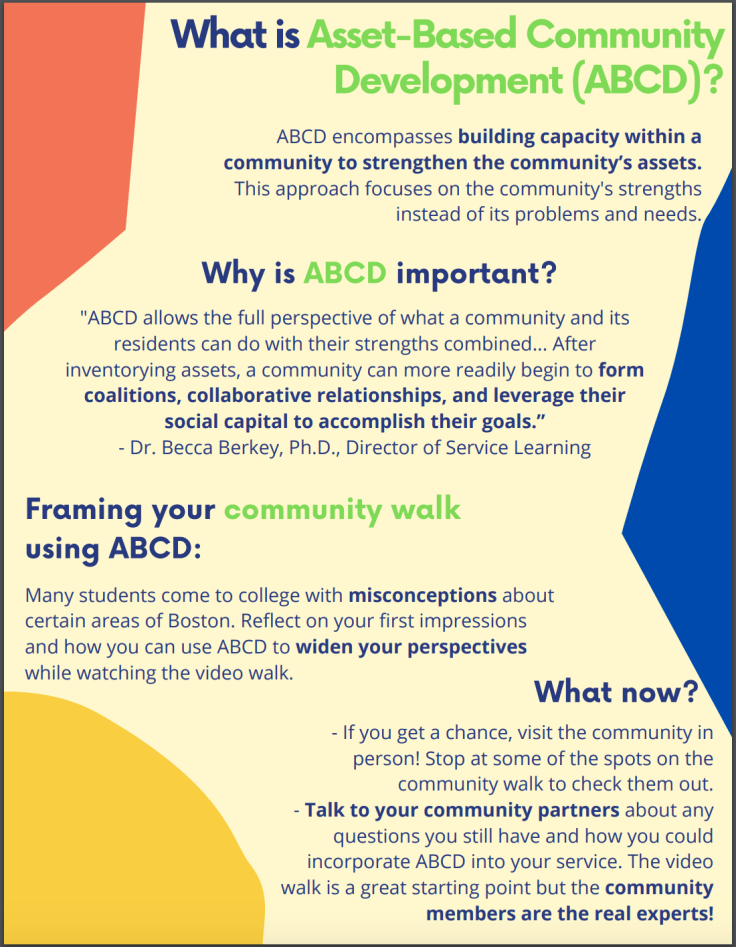 What is Asset-Based Community Development (ABCD)?

ABCD encompasses building capacity within a community to strengthen the community's assets. This approach focuses on the community's strengths instead of its problems and needs.

Why is ABCD important?

"ABCD allows the full perspective of what a community and its residents can do with their strengths combined... After inventorying assets, a community can more readily begin to form coalitions, collaborative relationships, and leverage their social capital to accomplish their goals."
- Dr. Becca Berkey, Ph.D., Director of Service Learning

Framing your community walk using ABCD:

Many students come to college with misconceptions about certain areas of Boston. Reflect on your first impressions and how you can use ABCD to widen your perspectives while watching the video walk.

What now?

- If you get a chance, visit the community in person! Stop at some of the spots on the community walk to check them out.
- Talk to your community partners about any questions you still have and how you could incorporate ABCD into your service. The video walk is a great starting point but the community members are the real experts!